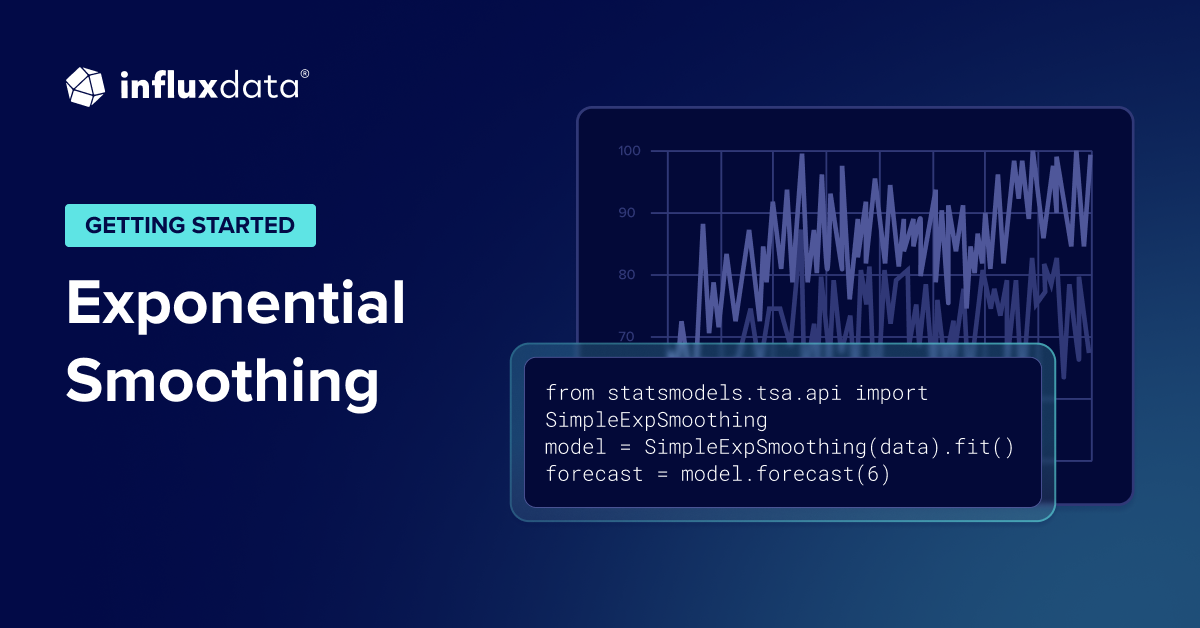 influxdata®

GETTING STARTED

Exponential Smoothing

100
90
80
70

from statsmodels.tsa.api import SimpleExpSmoothing
model = SimpleExpSmoothing(data).fit()
forecast = model.forecast(6)